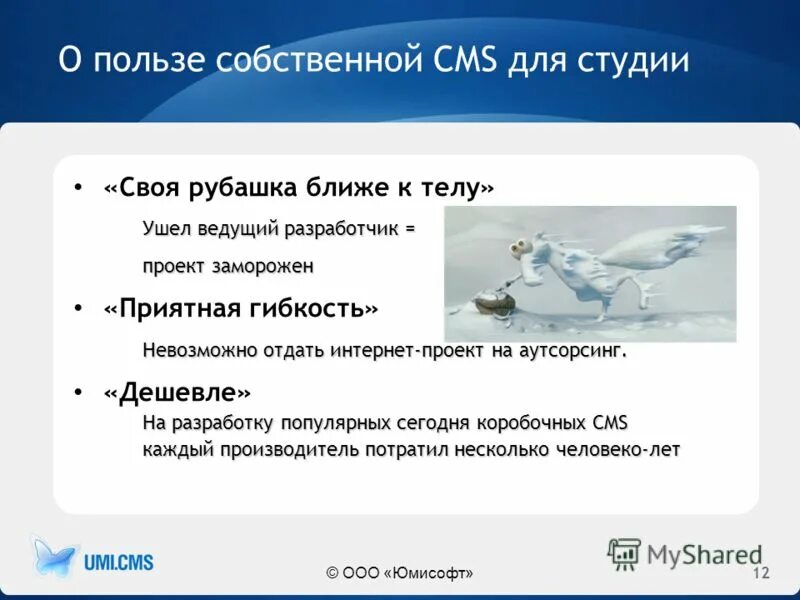 О пользе собственной CMS для студии

• «Своя рубашка ближе к телу»

Ушел ведущий разработчик =

проект заморожен

• «Приятная гибкость»

Невозможно отдать интернет-проект на аутсорсинг.

• «Дешевле»

На разработку популярных сегодня коробочных CMS каждый производитель потратил несколько человеко-лет

UMI.CMS

© ООО «Юмисофт»

MyShared

12